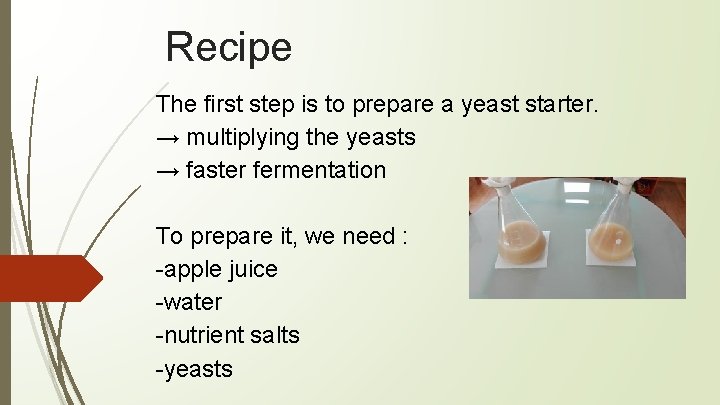 Recipe

The first step is to prepare a yeast starter.
→ multiplying the yeasts
→ faster fermentation

To prepare it, we need :
-apple juice
-water
-nutrient salts
-yeasts